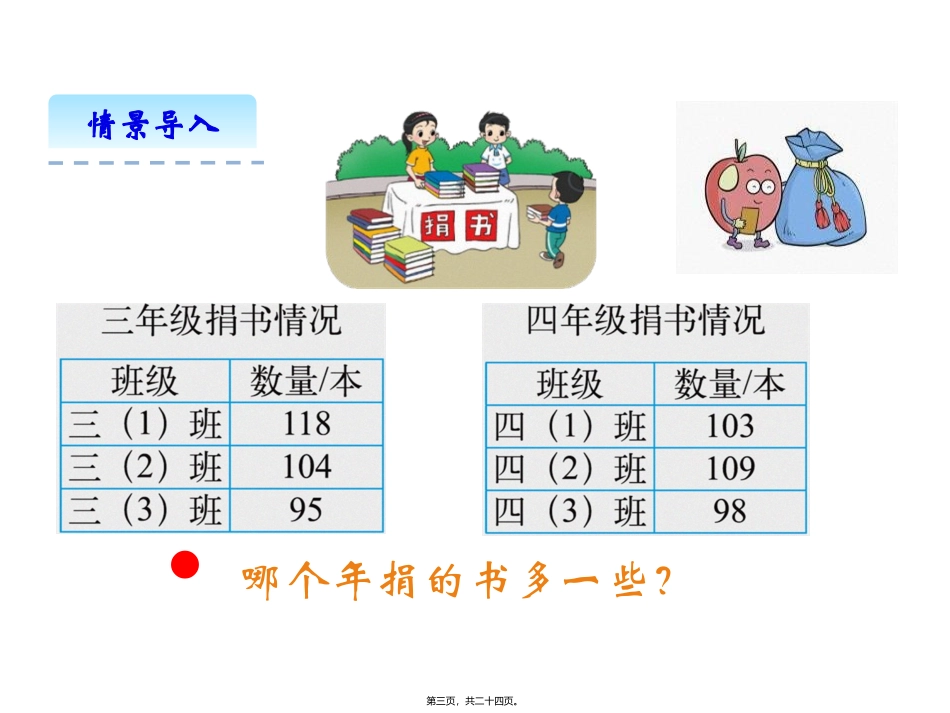 情景导入

捐书

三年级捐书情况

| 班级 | 数量/本 |
|---|---|
| 三（1）班 | 118 |
| 三（2）班 | 104 |
| 三（3）班 | 95 |

四年级捐书情况

| 班级 | 数量/本 |
|---|---|
| 四（1）班 | 103 |
| 四（2）班 | 109 |
| 四（3）班 | 98 |

哪个年捐的书多一些？

第三页，共二十四页。